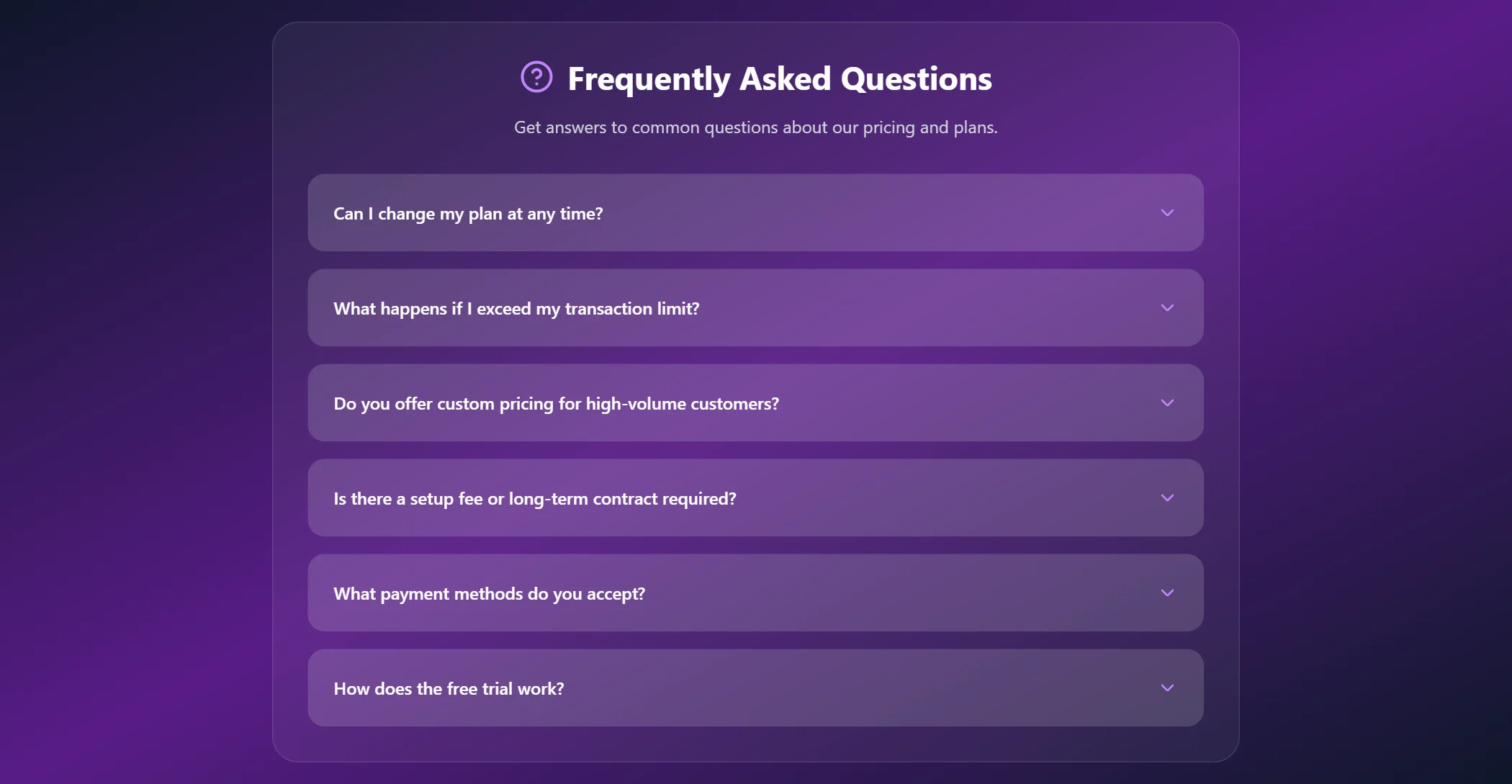 Frequently Asked Questions

Get answers to common questions about our pricing and plans.

Can I change my plan at any time?

What happens if I exceed my transaction limit?

Do you offer custom pricing for high-volume customers?

Is there a setup fee or long-term contract required?

What payment methods do you accept?

How does the free trial work?